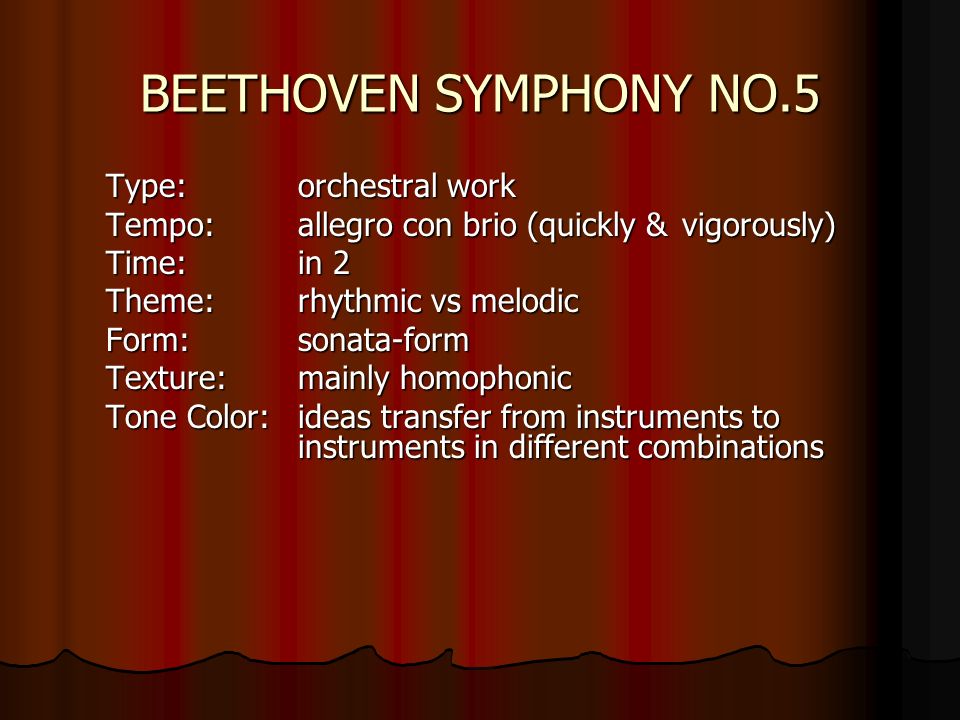 BEETHOVEN SYMPHONY NO.5

Type: orchestral work
Tempo: allegro con brio (quickly & vigorously)
Time: in 2
Theme: rhythmic vs melodic
Form: sonata-form
Texture: mainly homophonic
Tone Color: ideas transfer from instruments to instruments in different combinations